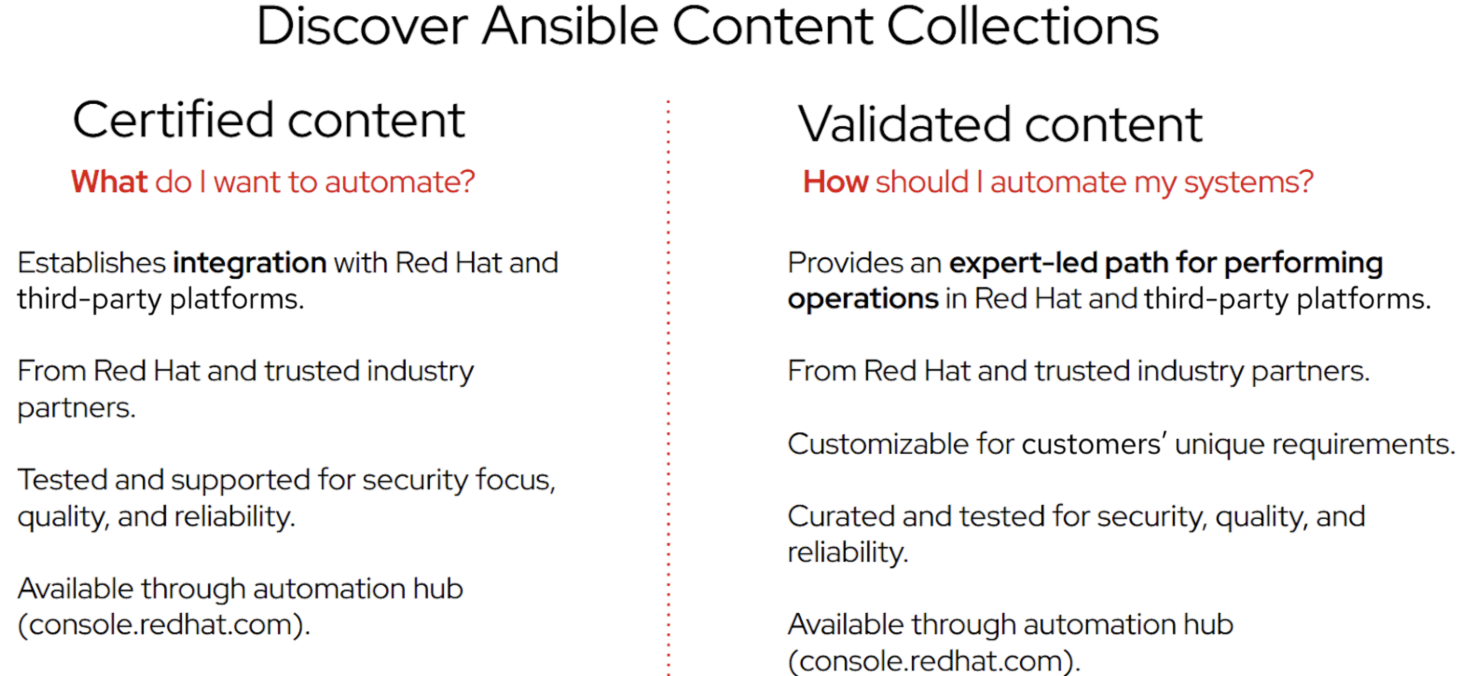 Discover Ansible Content Collections

Certified content

What do I want to automate?

Establishes integration with Red Hat and third-party platforms.

From Red Hat and trusted industry partners.

Tested and supported for security focus, quality, and reliability.

Available through automation hub (console.redhat.com).

Validated content

How should I automate my systems?

Provides an expert-led path for performing operations in Red Hat and third-party platforms.

From Red Hat and trusted industry partners.

Customizable for customers' unique requirements.

Curated and tested for security, quality, and reliability.

Available through automation hub (console.redhat.com).